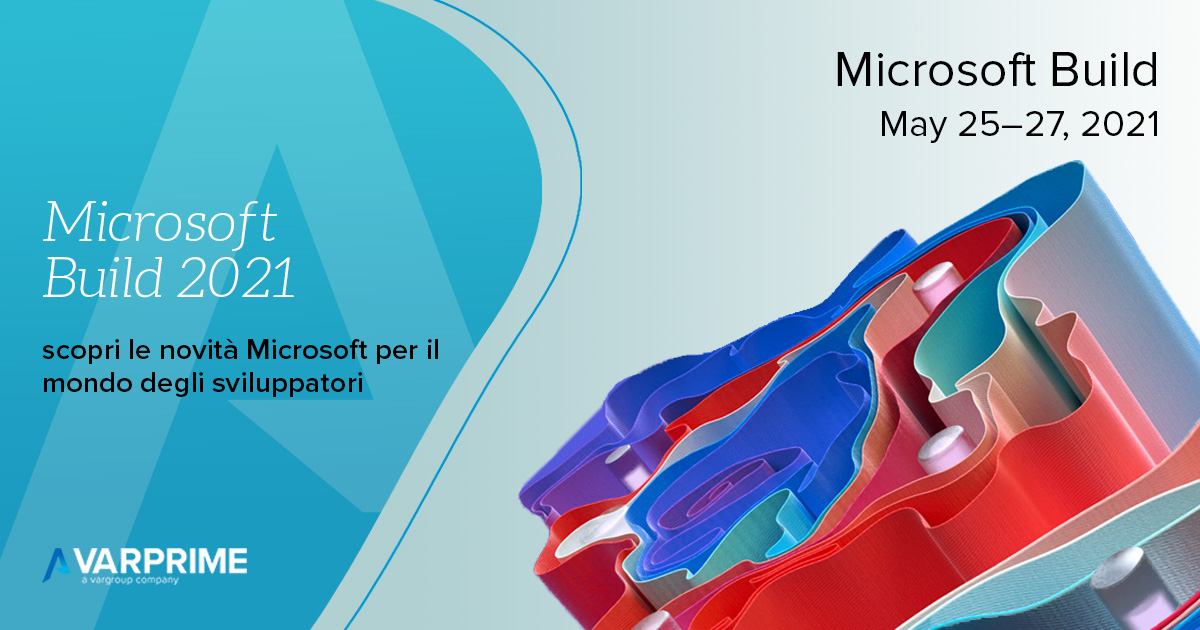 Microsoft Build
May 25–27, 2021

Microsoft Build 2021

scopri le novità Microsoft per il mondo degli sviluppatori

VARPRIME
a vargroup company